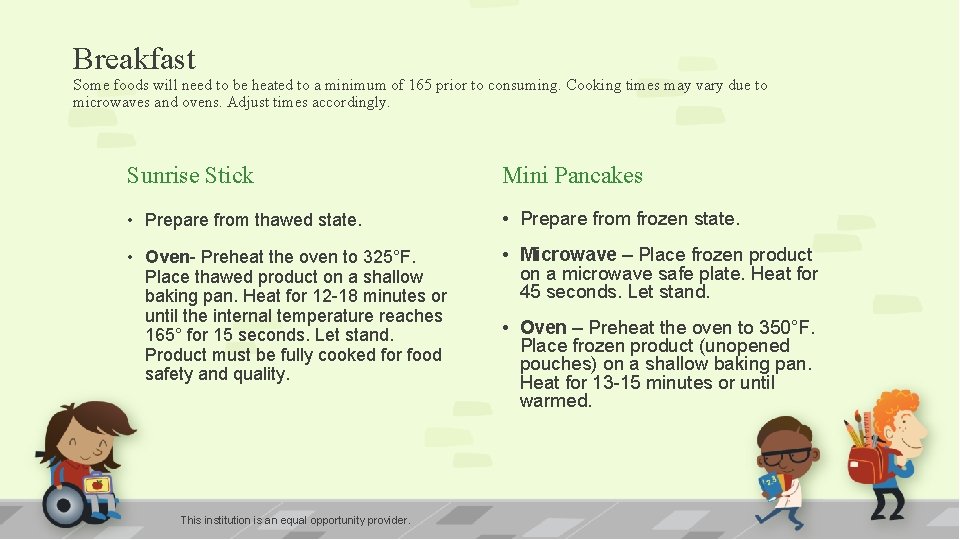 Breakfast

Some foods will need to be heated to a minimum of 165 prior to consuming. Cooking times may vary due to microwaves and ovens. Adjust times accordingly.

Sunrise Stick

• Prepare from thawed state.

• Oven- Preheat the oven to 325°F. Place thawed product on a shallow baking pan. Heat for 12-18 minutes or until the internal temperature reaches 165° for 15 seconds. Let stand. Product must be fully cooked for food safety and quality.

Mini Pancakes

• Prepare from frozen state.

• Microwave – Place frozen product on a microwave safe plate. Heat for 45 seconds. Let stand.

• Oven – Preheat the oven to 350°F. Place frozen product (unopened pouches) on a shallow baking pan. Heat for 13-15 minutes or until warmed.

123

This institution is an equal opportunity provider.